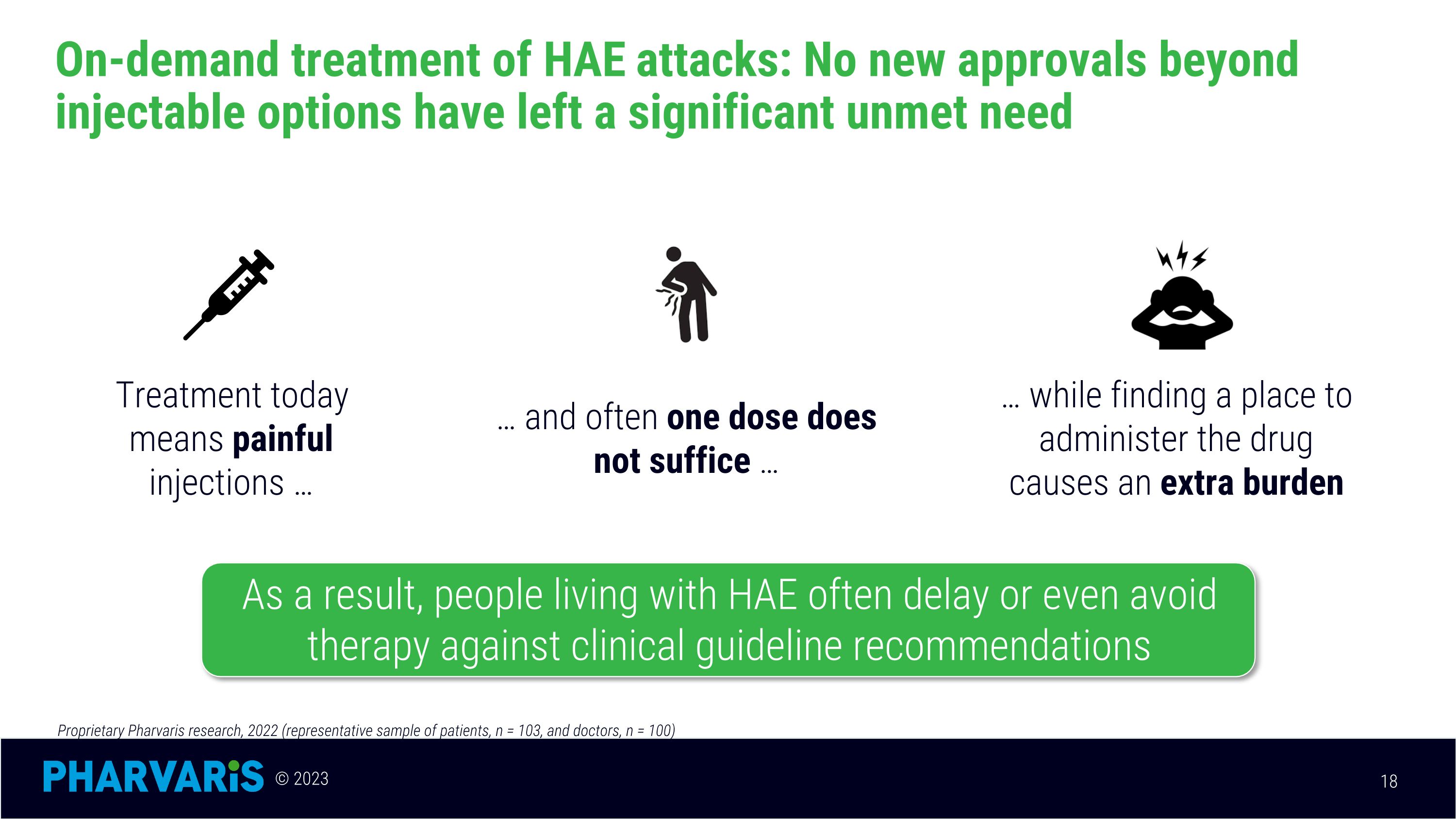 On-demand treatment of HAE attacks: No new approvals beyond injectable options have left a significant unmet need

Treatment today means painful injections …

… and often one dose does not suffice …

… while finding a place to administer the drug causes an extra burden

As a result, people living with HAE often delay or even avoid therapy against clinical guideline recommendations

Proprietary Pharvaris research, 2022 (representative sample of patients, n = 103, and doctors, n = 100)

PHARVARiS © 2023

18